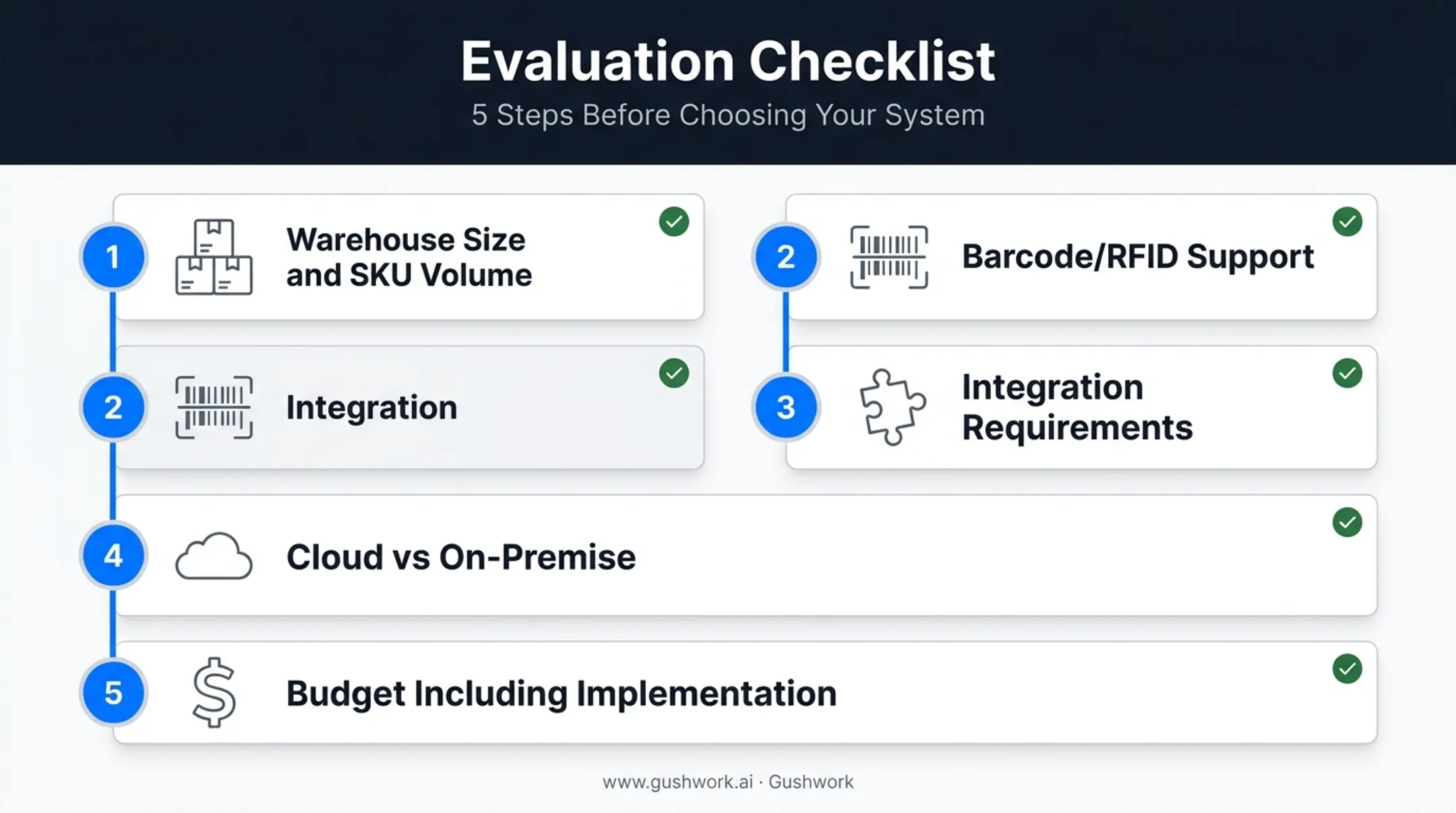 Evaluation Checklist
5 Steps Before Choosing Your System

1 Warehouse Size and SKU Volume

2 Integration

2 Barcode/RFID Support

3 Integration Requirements

4 Cloud vs On-Premise

5 Budget Including Implementation

www.gushwork.ai · Gushwork